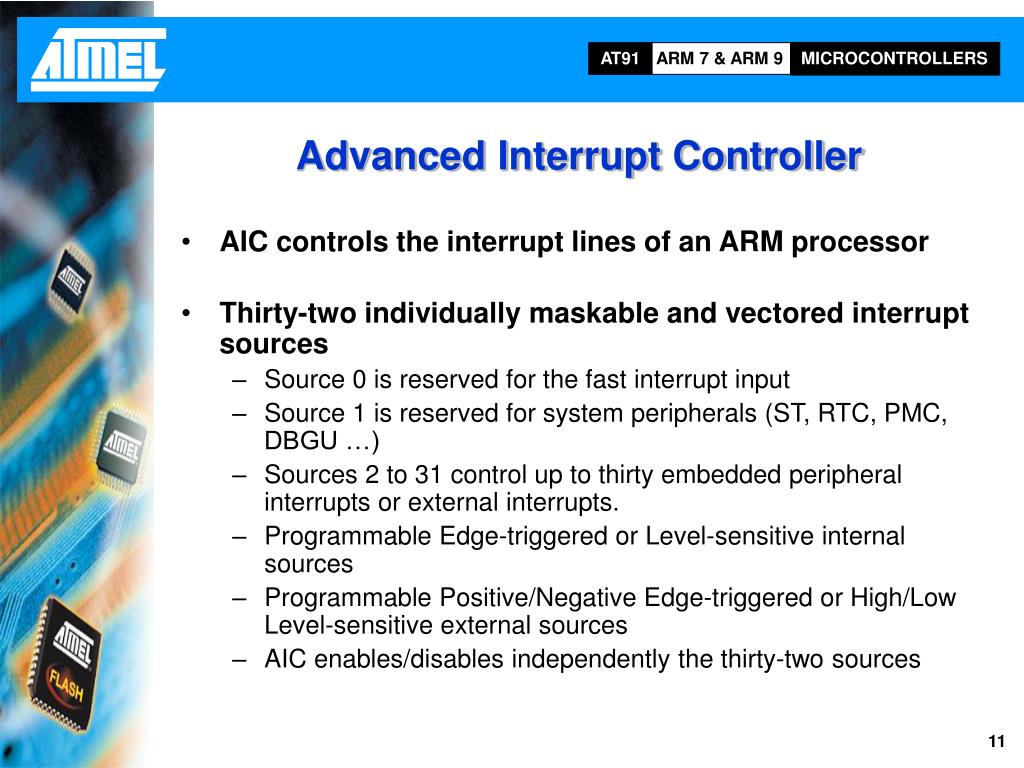 ATMEL

AT91 ARM 7 & ARM 9 MICROCONTROLLERS

Advanced Interrupt Controller

• AIC controls the interrupt lines of an ARM processor

• Thirty-two individually maskable and vectored interrupt sources
– Source 0 is reserved for the fast interrupt input
– Source 1 is reserved for system peripherals (ST, RTC, PMC, DBGU …)
– Sources 2 to 31 control up to thirty embedded peripheral interrupts or external interrupts.
– Programmable Edge-triggered or Level-sensitive internal sources
– Programmable Positive/Negative Edge-triggered or High/Low Level-sensitive external sources
– AIC enables/disables independently the thirty-two sources

ATMEL

ATMEL

ATMEL FLASH

11